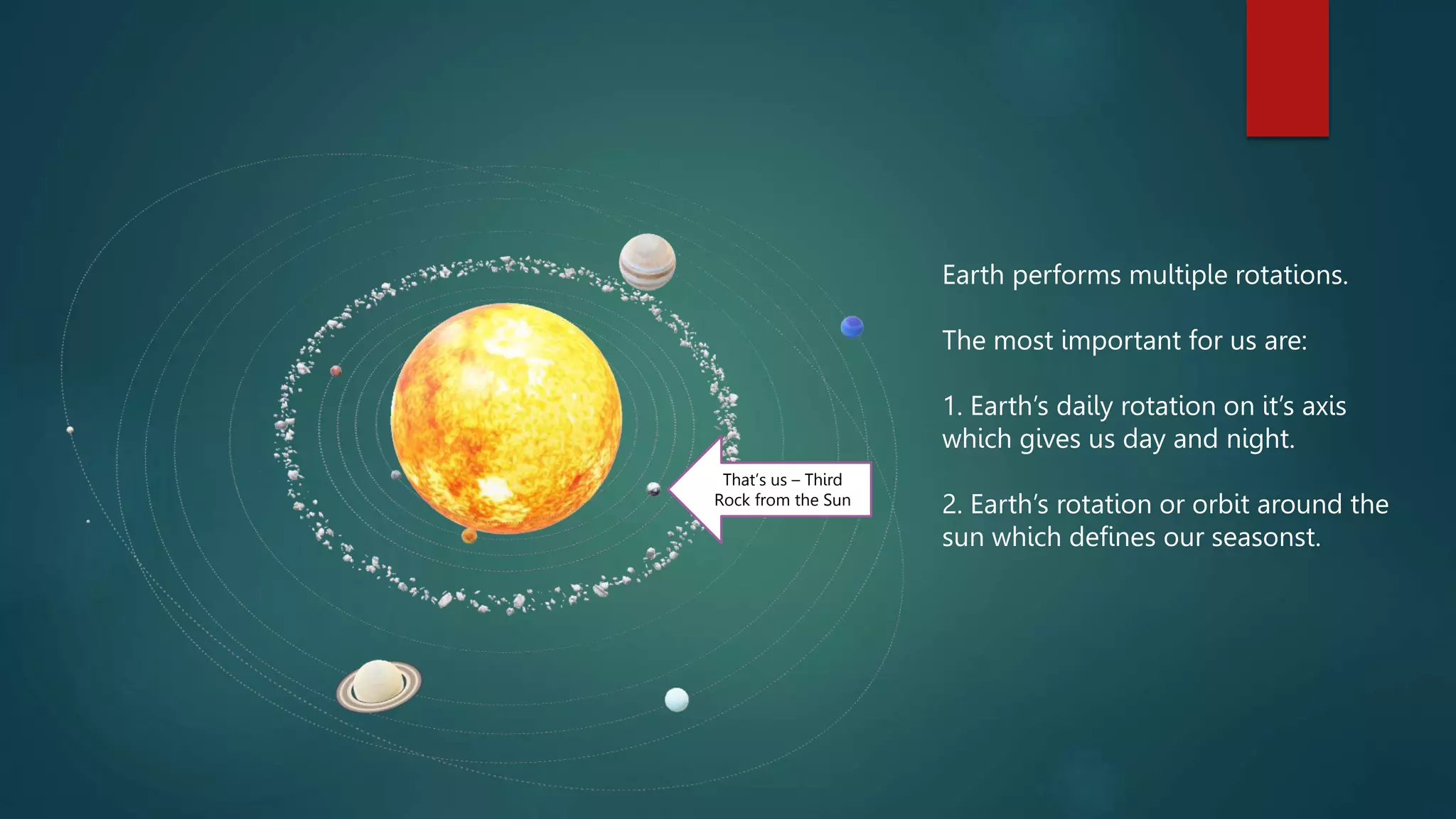 That's us – Third Rock from the Sun

Earth performs multiple rotations.

The most important for us are:

1. Earth's daily rotation on it's axis which gives us day and night.

2. Earth's rotation or orbit around the sun which defines our seasonst.